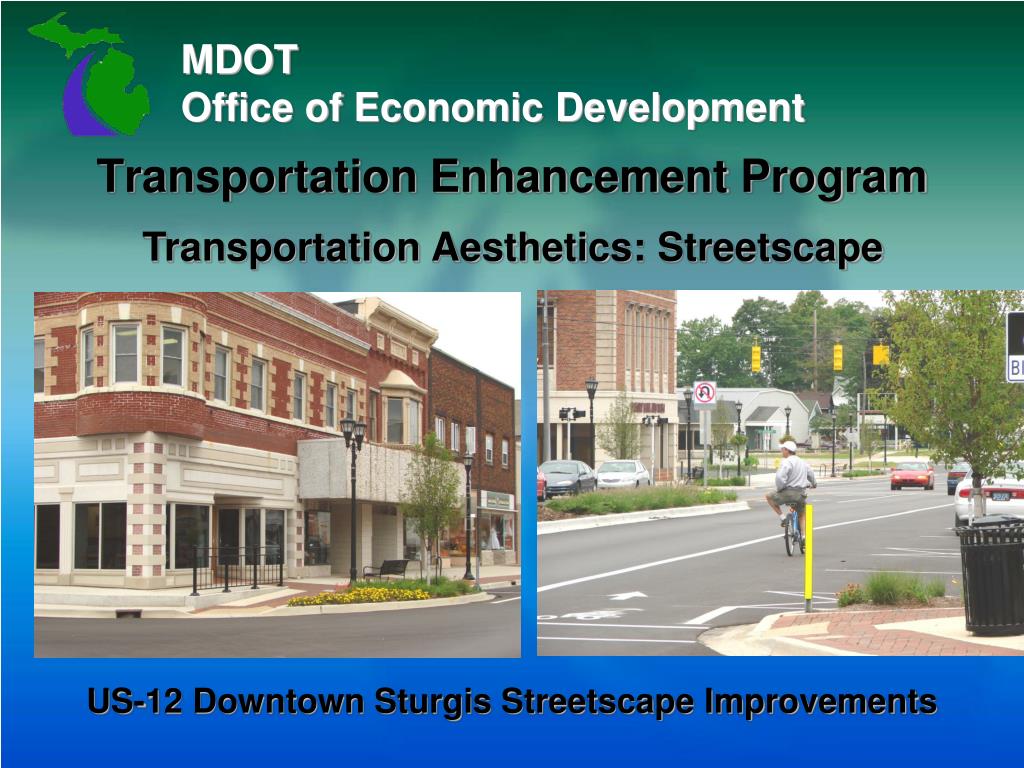 MDOT
Office of Economic Development

Transportation Enhancement Program

Transportation Aesthetics: Streetscape

US-12 Downtown Sturgis Streetscape Improvements